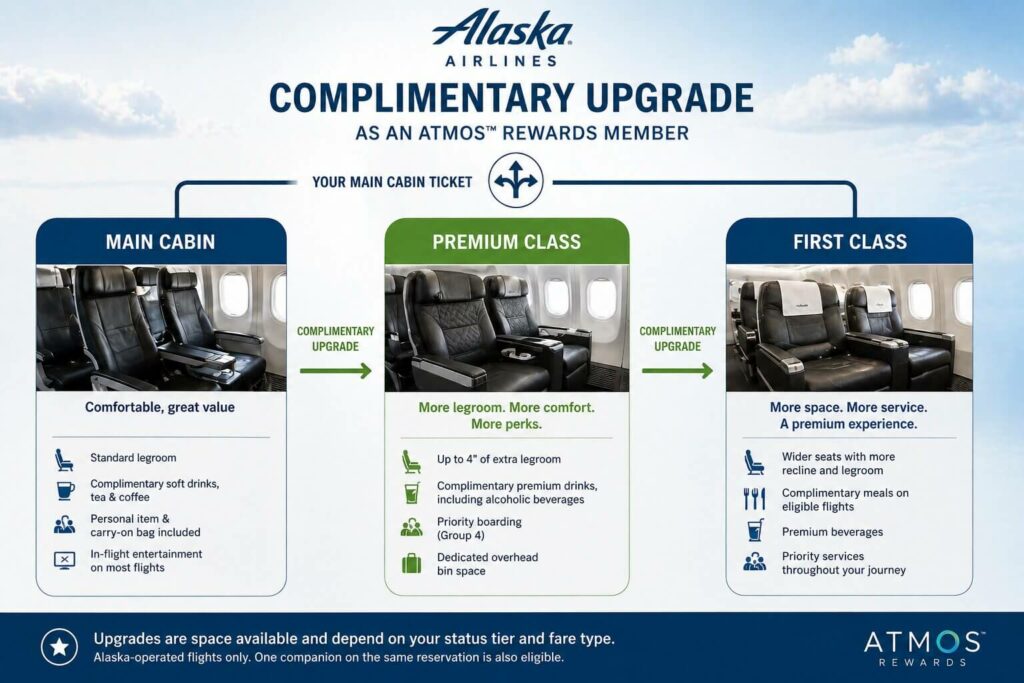 Alaska
AIRLINES

COMPLIMENTARY UPGRADE
AS AN ATMOS™ REWARDS MEMBER

YOUR MAIN CABIN TICKET

MAIN CABIN

Comfortable, great value

Standard legroom

Complimentary soft drinks, tea & coffee

Personal item & carry-on bag included

In-flight entertainment on most flights

COMPLIMENTARY UPGRADE

PREMIUM CLASS

More legroom. More comfort. More perks.

Up to 4" of extra legroom

Complimentary premium drinks, including alcoholic beverages

Priority boarding (Group 4)

Dedicated overhead bin space

COMPLIMENTARY UPGRADE

FIRST CLASS

More space. More service. A premium experience.

Wider seats with more recline and legroom

Complimentary meals on eligible flights

Premium beverages

Priority services throughout your journey

Upgrades are space available and depend on your status tier and fare type.
Alaska-operated flights only. One companion on the same reservation is also eligible.

ATMOS™
REWARDS